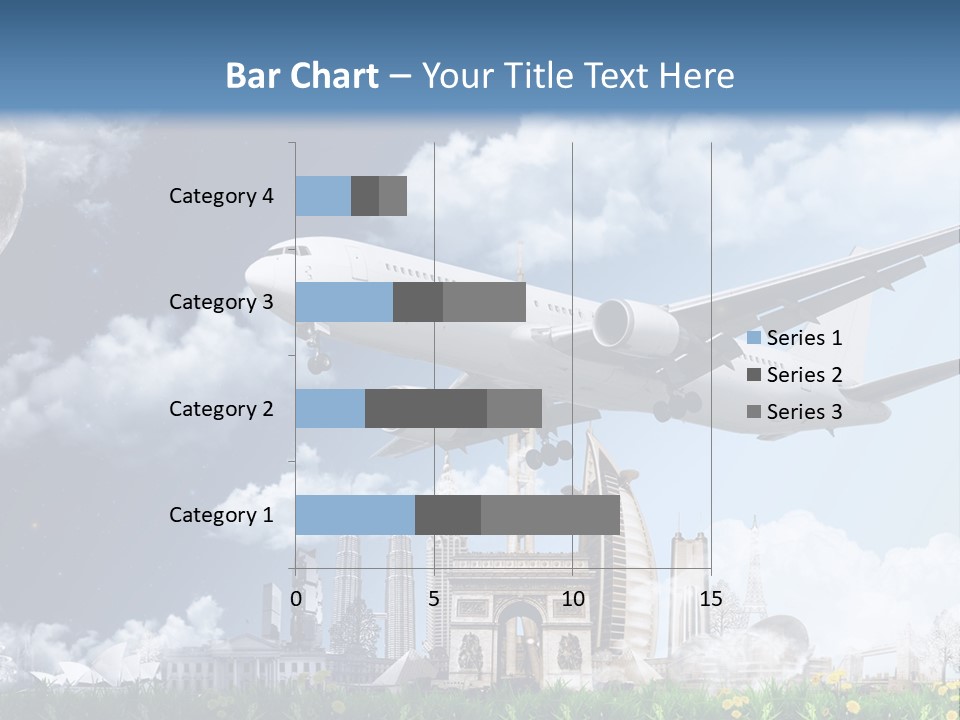 Bar Chart – Your Title Text Here

Category 4
Category 3
Category 2
Category 1

0
5
10
15

Series 1
Series 2
Series 3